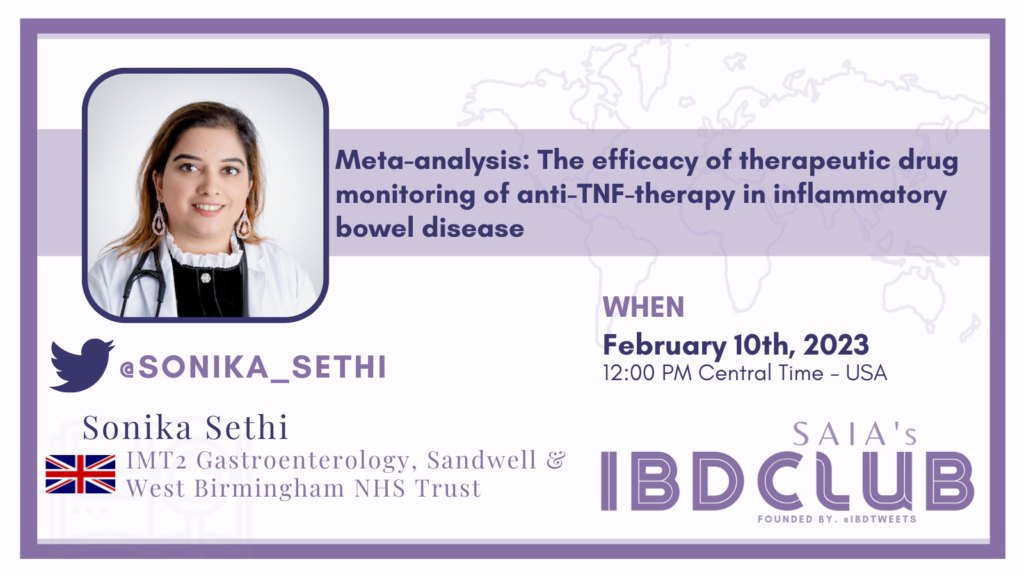 Meta-analysis: The efficacy of therapeutic drug monitoring of anti-TNF-therapy in inflammatory bowel disease

@SONIKA_SETHI

Sonika Sethi
IMT2 Gastroenterology, Sandwell & West Birmingham NHS Trust

WHEN
February 10th, 2023
12:00 PM Central Time - USA

SAIA's
IBDCLUB
FOUNDED BY. @IBDTWEETS